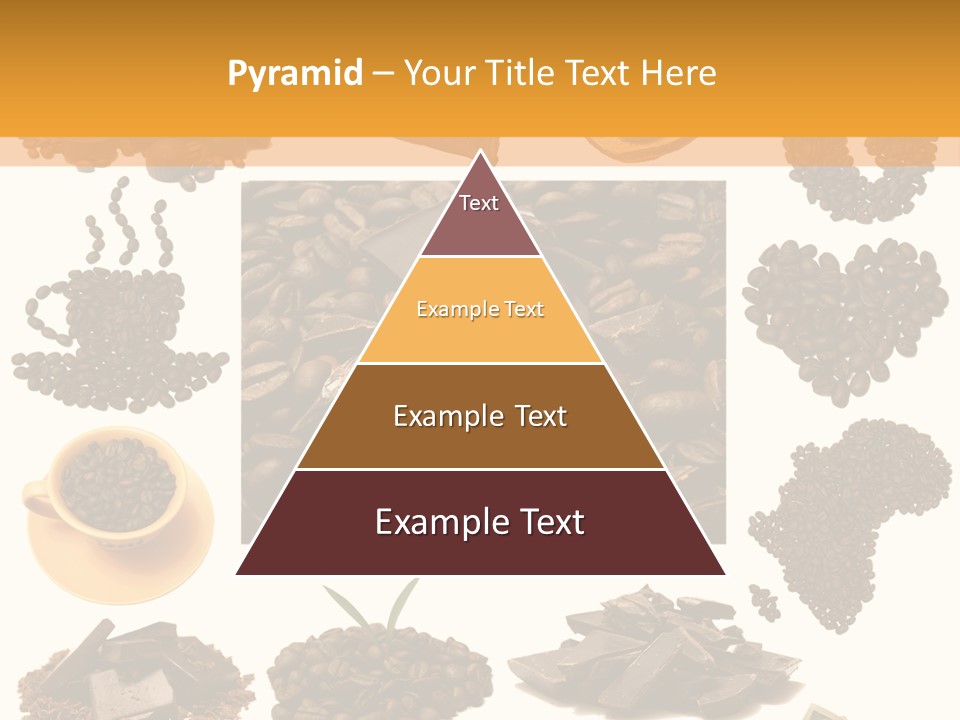 Pyramid – Your Title Text Here

Text

Example Text

Example Text

Example Text